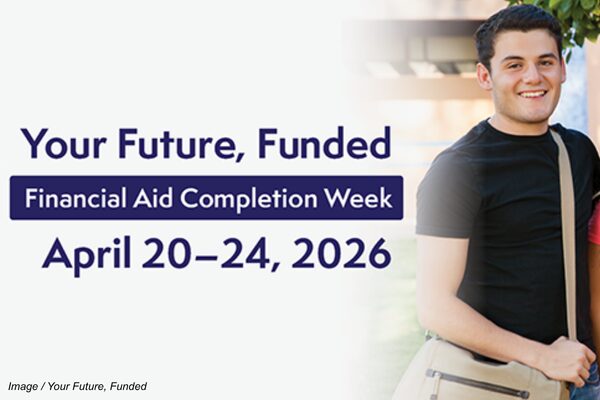 Your Future, Funded

Financial Aid Completion Week

April 20–24, 2026

Image / Your Future, Funded